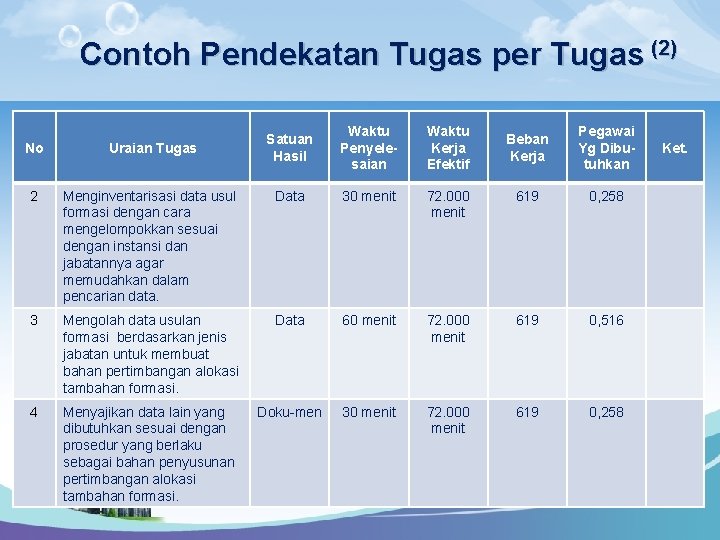 Contoh Pendekatan Tugas per Tugas $^{(2)}$

| No | Uraian Tugas | Satuan Hasil | Waktu Penyelesaian | Waktu Kerja Efektif | Beban Kerja | Pegawai Yg Dibutuhkan | Ket. |
|---|---|---|---|---|---|---|---|
| 2 | Menginventarisasi data usul formasi dengan cara mengelompokkan sesuai dengan instansi dan jabatannya agar memudahkan dalam pencarian data. | Data | 30 menit | 72.000 menit | 619 | 0,258 | |
| 3 | Mengolah data usulan formasi berdasarkan jenis jabatan untuk membuat bahan pertimbangan alokasi tambahan formasi. | Data | 60 menit | 72.000 menit | 619 | 0,516 | |
| 4 | Menyajikan data lain yang dibutuhkan sesuai dengan prosedur yang berlaku sebagai bahan penyusunan pertimbangan alokasi tambahan formasi. | Doku-men | 30 menit | 72.000 menit | 619 | 0,258 | |